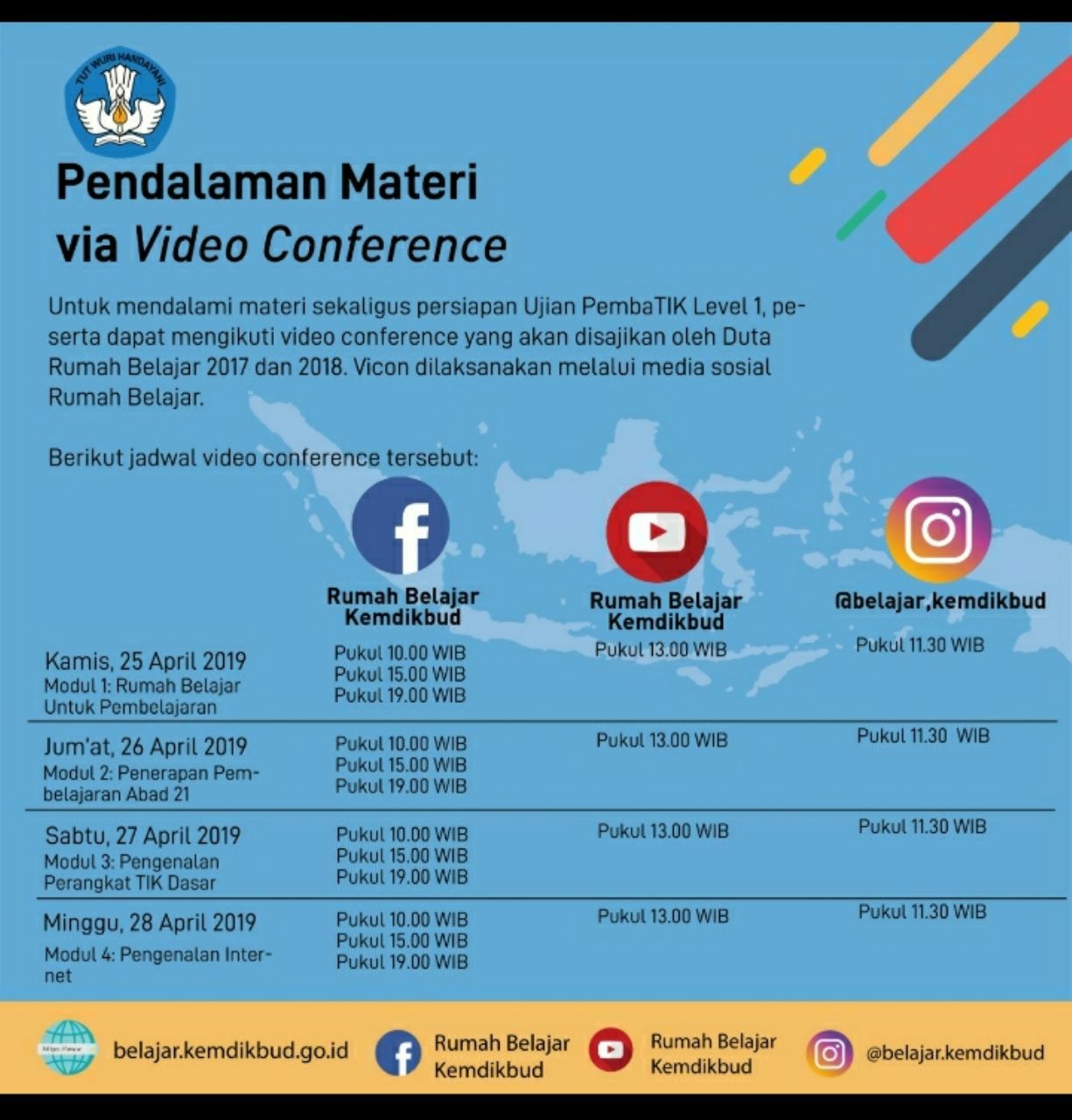 TUT WURI HANDAYANI

Pendalaman Materi
via Video Conference

Untuk mendalami materi sekaligus persiapan Ujian PembaTIK Level 1, peserta dapat mengikuti video conference yang akan disajikan oleh Duta Rumah Belajar 2017 dan 2018. Vicon dilaksanakan melalui media sosial Rumah Belajar.

Berikut jadwal video conference tersebut:

| | Rumah Belajar Kemdikbud | Rumah Belajar Kemdikbud | @belajar,kemdikbud |
|---|---|---|---|
| Kamis, 25 April 2019 Modul 1: Rumah Belajar Untuk Pembelajaran | Pukul 10.00 WIB Pukul 15.00 WIB Pukul 19.00 WIB | Pukul 13.00 WIB | Pukul 11.30 WIB |
| Jum'at, 26 April 2019 Modul 2: Penerapan Pembelajaran Abad 21 | Pukul 10.00 WIB Pukul 15.00 WIB Pukul 19.00 WIB | Pukul 13.00 WIB | Pukul 11.30 WIB |
| Sabtu, 27 April 2019 Modul 3: Pengenalan Perangkat TIK Dasar | Pukul 10.00 WIB Pukul 15.00 WIB Pukul 19.00 WIB | Pukul 13.00 WIB | Pukul 11.30 WIB |
| Minggu, 28 April 2019 Modul 4: Pengenalan Internet | Pukul 10.00 WIB Pukul 15.00 WIB Pukul 19.00 WIB | Pukul 13.00 WIB | Pukul 11.30 WIB |

belajar.kemdikbud.go.id Rumah Belajar Kemdikbud Rumah Belajar Kemdikbud @belajar.kemdikbud